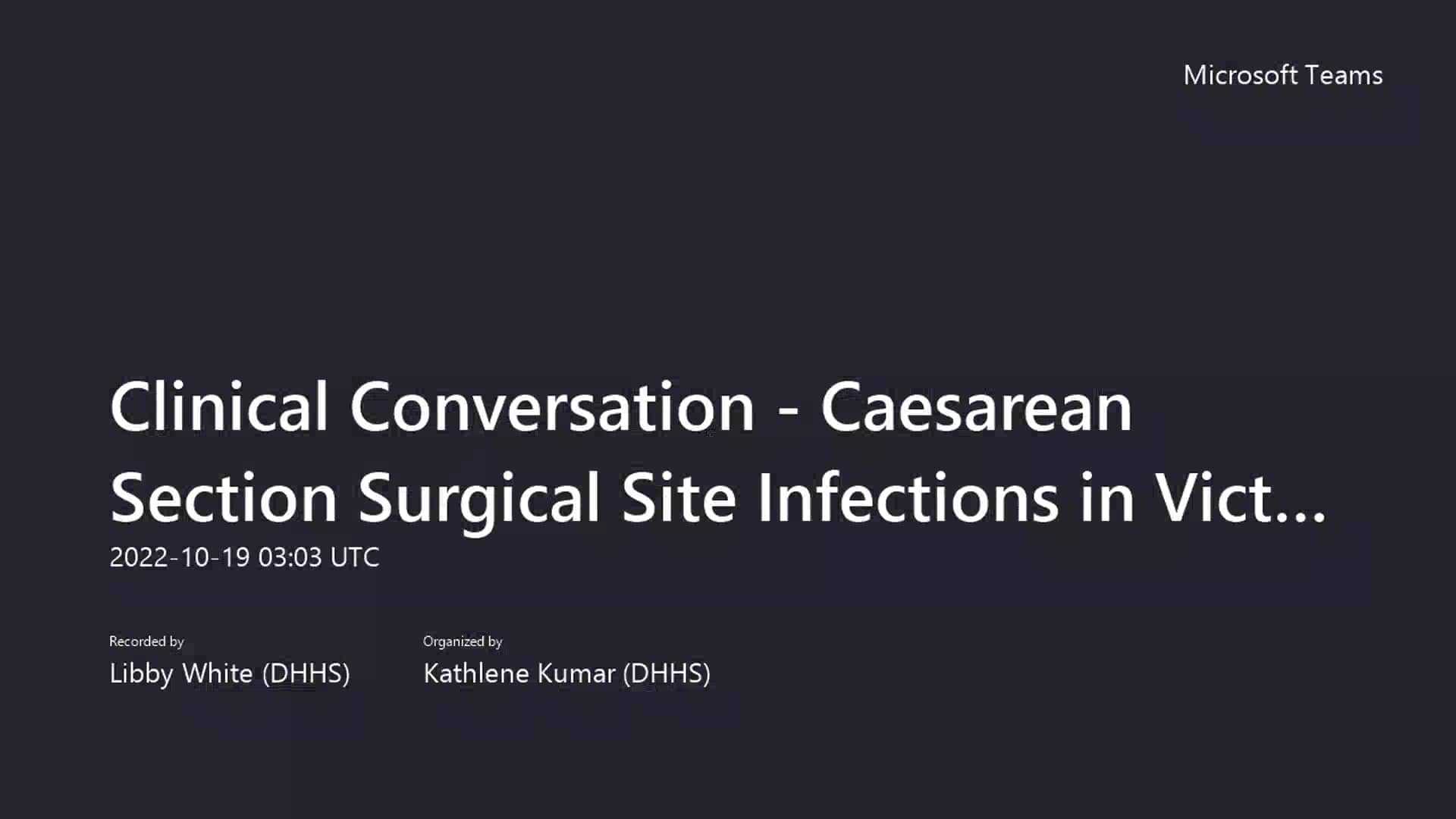 Microsoft Teams

Clinical Conversation - Caesarean Section Surgical Site Infections in Vict...

2022-10-19 03:03 UTC

Recorded by
Libby White (DHHS)

Organized by
Kathlene Kumar (DHHS)